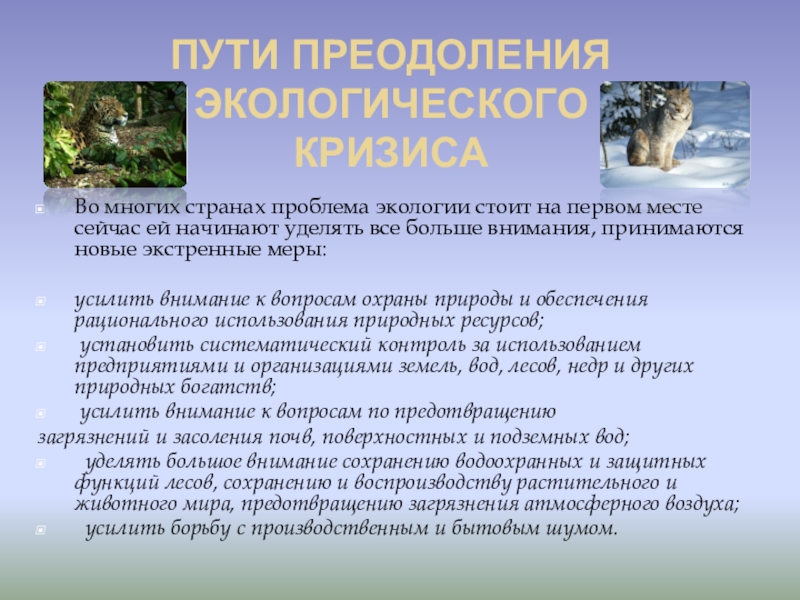 ПУТИ ПРЕОДОЛЕНИЯ ЭКОЛОГИЧЕСКОГО КРИЗИСА

Во многих странах проблема экологии стоит на первом месте сейчас ей начинают уделять все больше внимания, принимаются новые экстренные меры:

усилить внимание к вопросам охраны природы и обеспечения рационального использования природных ресурсов;

установить систематический контроль за использованием предприятиями и организациями земель, вод, лесов, недр и других природных богатств;

усилить внимание к вопросам по предотвращению загрязнений и засоления почв, поверхностных и подземных вод;

уделять большое внимание сохранению водоохранных и защитных функций лесов, сохранению и воспроизводству растительного и животного мира, предотвращению загрязнения атмосферного воздуха;

усилить борьбу с производственным и бытовым шумом.